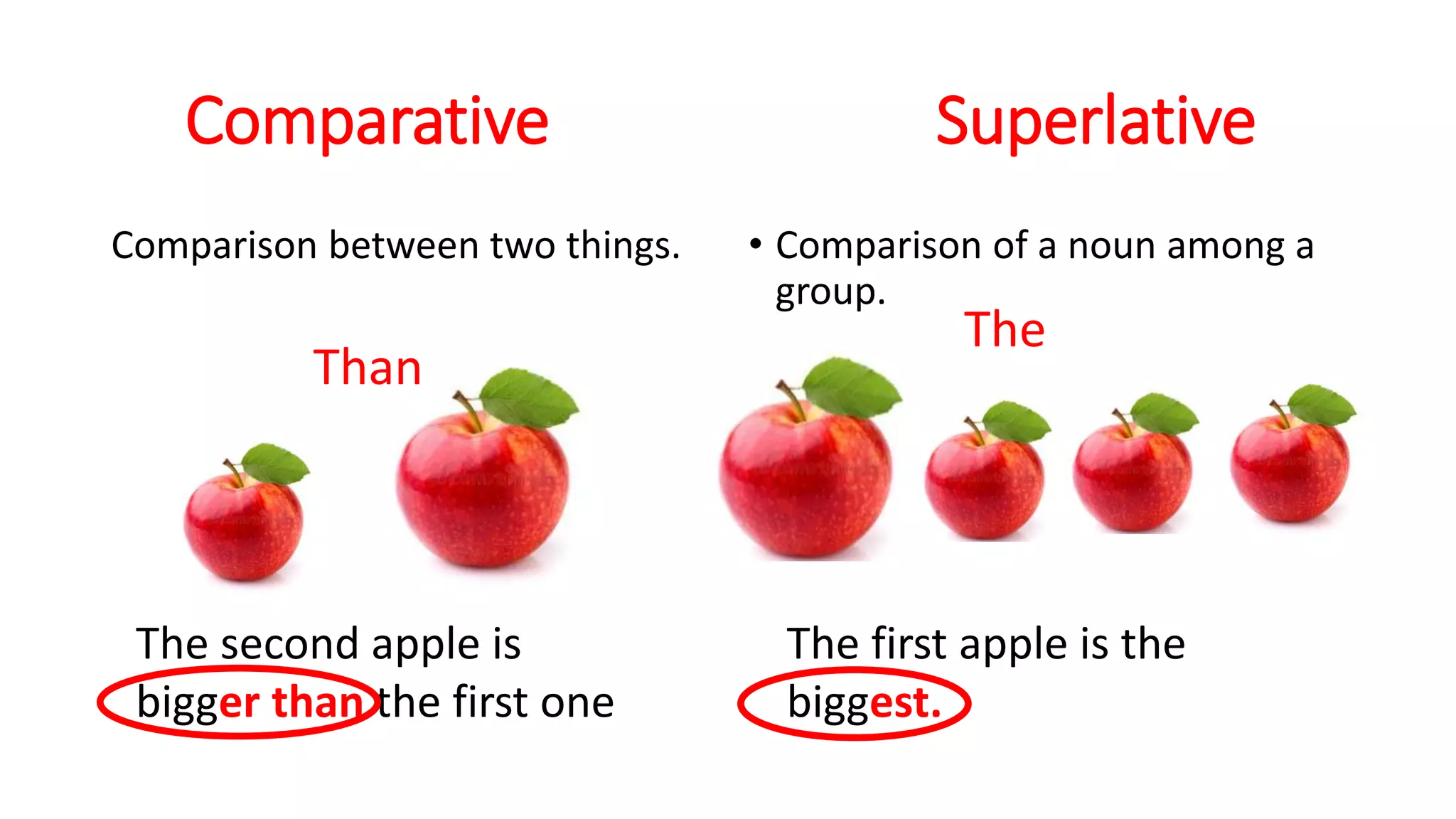 Comparative

Comparison between two things.

Than

The second apple is bigger than the first one

Superlative

• Comparison of a noun among a group.

The

The first apple is the biggest.